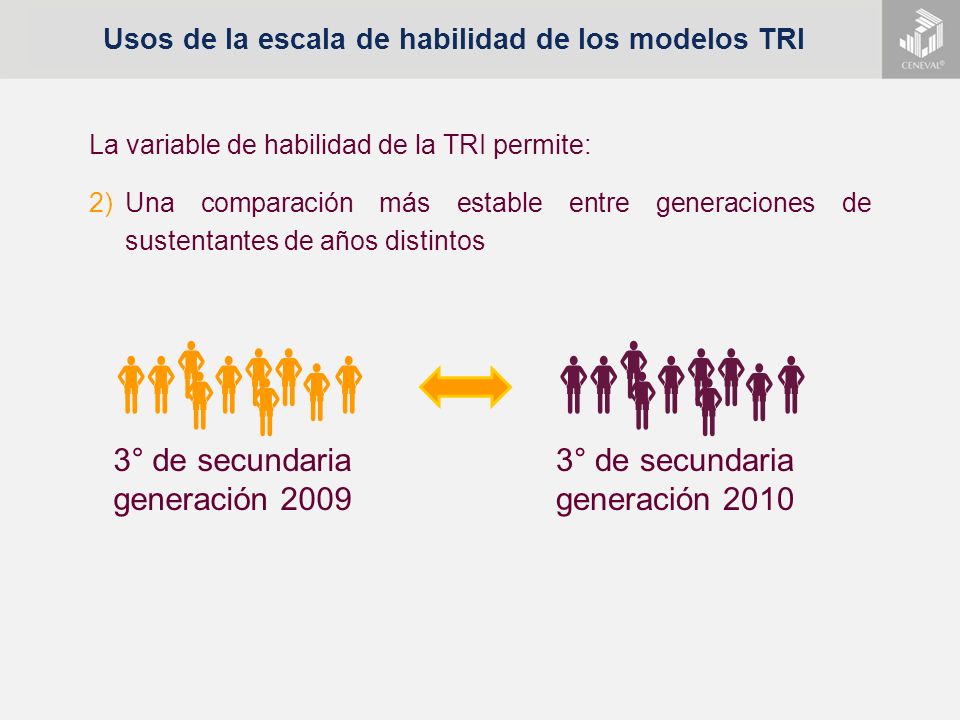 Usos de la escala de habilidad de los modelos TRI

CENEVAL®

La variable de habilidad de la TRI permite:

2) Una comparación más estable entre generaciones de sustentantes de años distintos

3° de secundaria generación 2009

3° de secundaria generación 2010